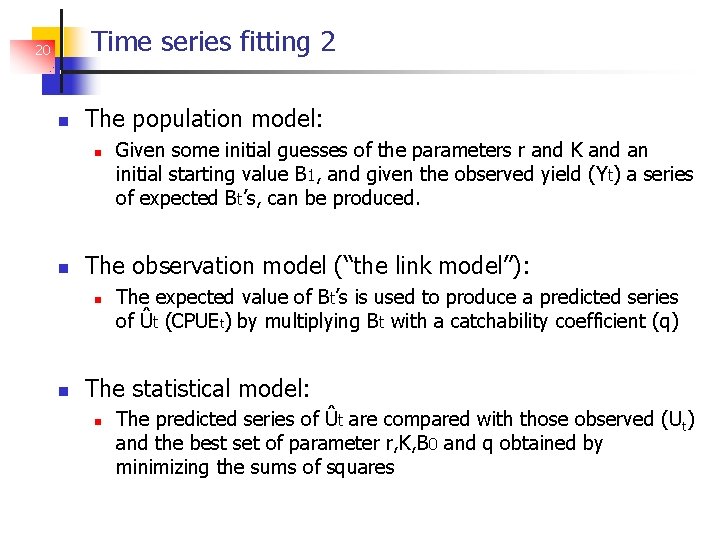 20

Time series fitting 2

The population model:

Given some initial guesses of the parameters r and K and an initial starting value $B_1$, and given the observed yield ($Y_t$) a series of expected $B_t$'s, can be produced.

The observation model ("the link model"):

The expected value of $B_t$'s is used to produce a predicted series of $\hat{U}_t$ ($CPUE_t$) by multiplying $B_t$ with a catchability coefficient (q)

The statistical model:

The predicted series of $\hat{U}_t$ are compared with those observed ($U_t$) and the best set of parameter r,K,$B_0$ and q obtained by minimizing the sums of squares